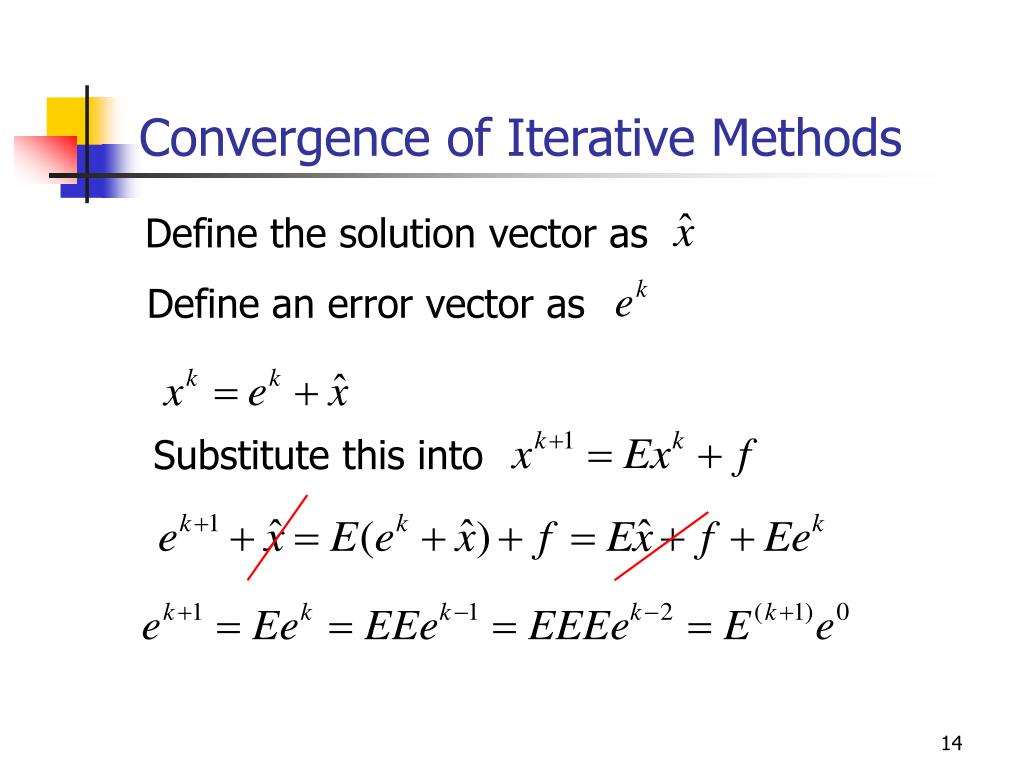 Convergence of Iterative Methods

Define the solution vector as $\hat{x}$

Define an error vector as $e^k$

$x^k = e^k + \hat{x}$

Substitute this into $x^{k+1} = Ex^k + f$

$e^{k+1} + \hat{x} = E(e^k + \hat{x}) + f = E\hat{x} + f + Ee^k$

$e^{k+1} = Ee^k = EEe^{k-1} = EEEe^{k-2} = E^{(k+1)}e^0$

14